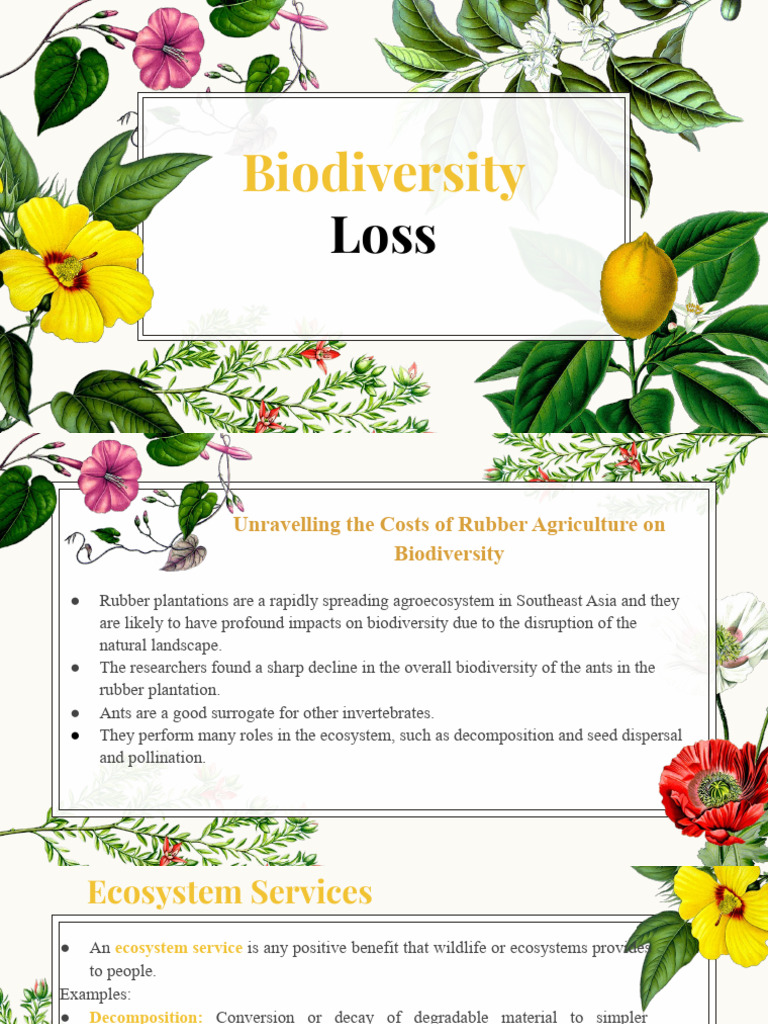 Biodiversity
Loss

Unravelling the Costs of Rubber Agriculture on Biodiversity

● Rubber plantations are a rapidly spreading agroecosystem in Southeast Asia and they are likely to have profound impacts on biodiversity due to the disruption of the natural landscape.
● The researchers found a sharp decline in the overall biodiversity of the ants in the rubber plantation.
● Ants are a good surrogate for other invertebrates.
● They perform many roles in the ecosystem, such as decomposition and seed dispersal and pollination.

Ecosystem Services

● An ecosystem service is any positive benefit that wildlife or ecosystems provides to people.
Examples:
● Decomposition: Conversion or decay of degradable material to simpler